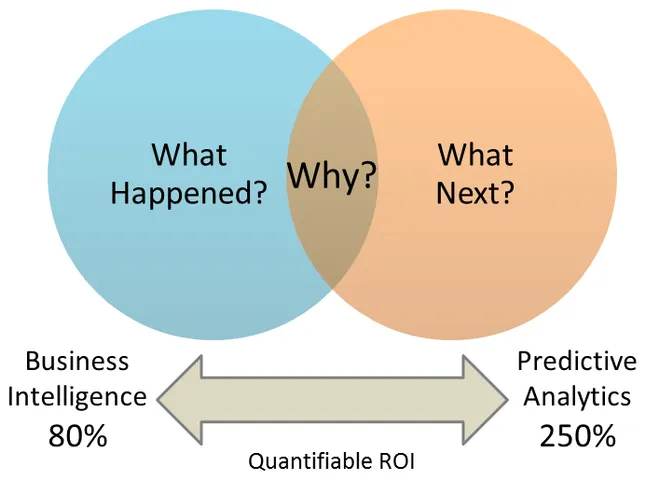 What Happened?

Why?

What Next?

Business Intelligence 80%

Predictive Analytics 250%

Quantifiable ROI